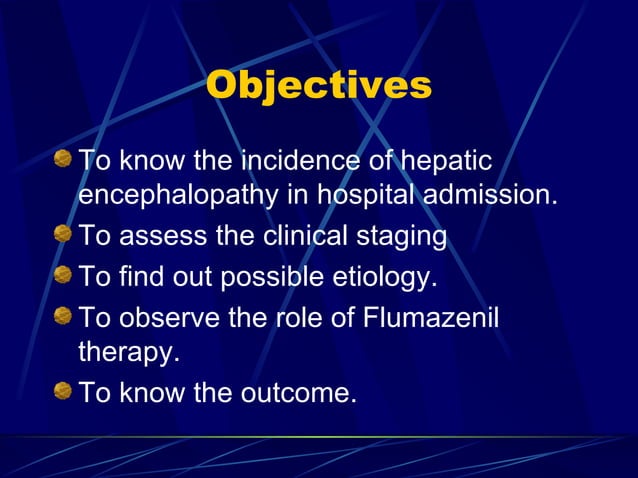 Objectives

To know the incidence of hepatic encephalopathy in hospital admission.

To assess the clinical staging

To find out possible etiology.

To observe the role of Flumazenil therapy.

To know the outcome.